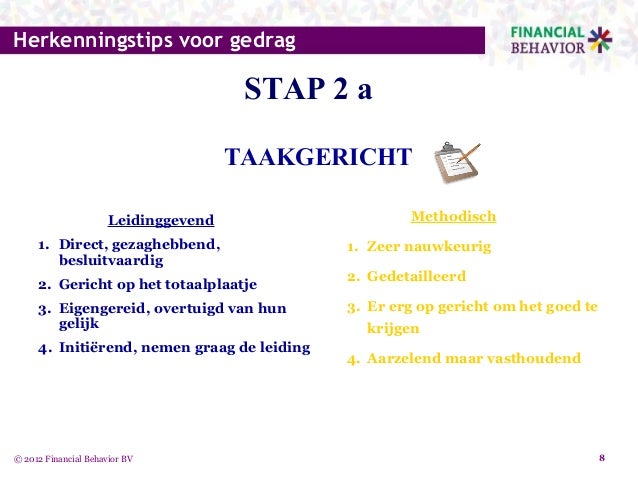 Herkenningstips voor gedrag

FINANCIAL BEHAVIOR

STAP 2 a

TAAKGERICHT

Leidinggevend

1. Direct, gezaghebbend, besluitvaardig
2. Gericht op het totaalplaatje
3. Eigengereid, overtuigd van hun gelijk
4. Initiërend, nemen graag de leiding

Methodisch

1. Zeer nauwkeurig
2. Gedetailleerd
3. Er erg op gericht om het goed te krijgen
4. Aarzelend maar vasthoudend

© 2012 Financial Behavior BV

8